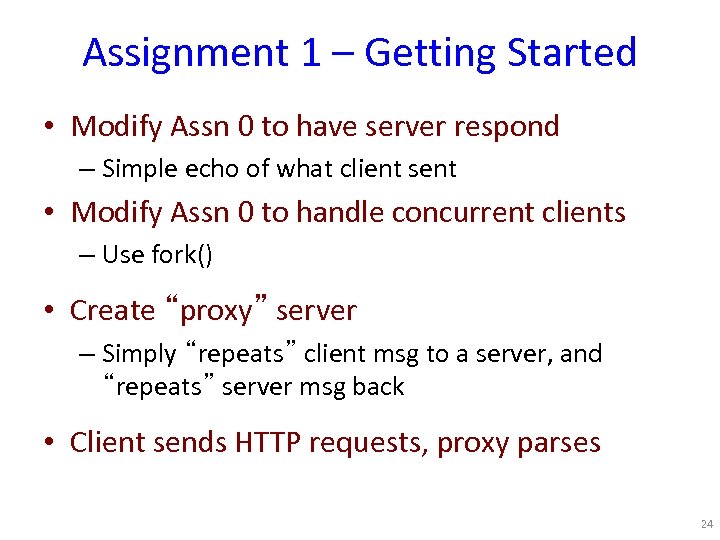 Assignment 1 – Getting Started

• Modify Assn 0 to have server respond
– Simple echo of what client sent

• Modify Assn 0 to handle concurrent clients
– Use fork()

• Create “proxy” server
– Simply “repeats” client msg to a server, and “repeats” server msg back

• Client sends HTTP requests, proxy parses

24